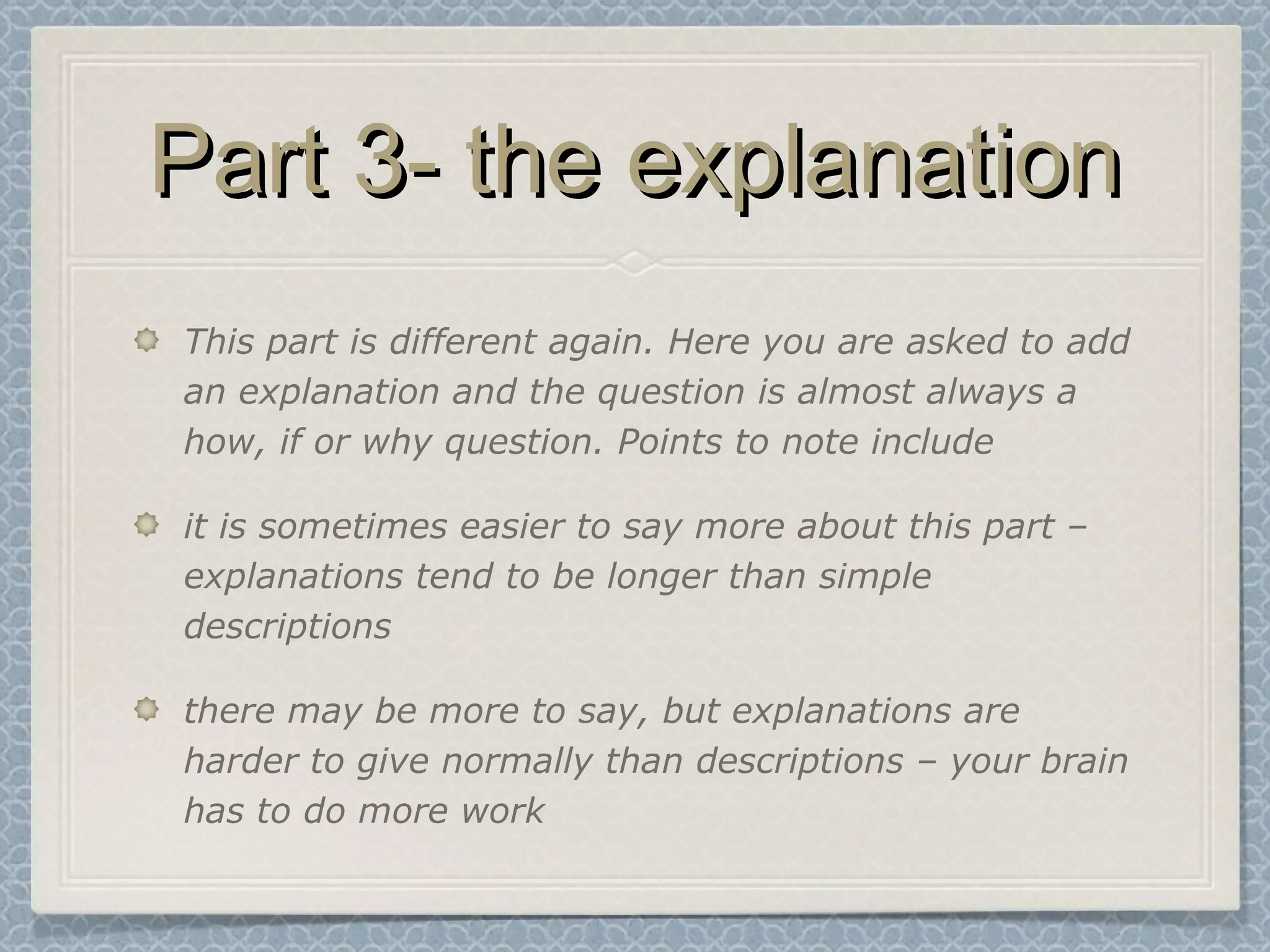 Part 3- the explanation

This part is different again. Here you are asked to add an explanation and the question is almost always a how, if or why question. Points to note include

it is sometimes easier to say more about this part – explanations tend to be longer than simple descriptions

there may be more to say, but explanations are harder to give normally than descriptions – your brain has to do more work